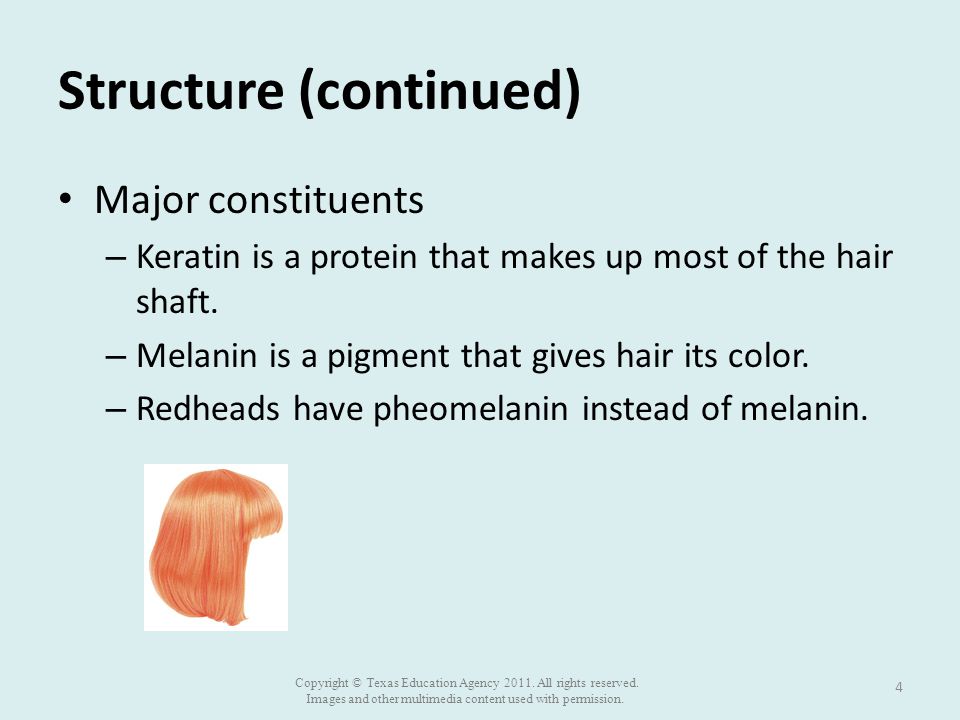 Structure (continued)

• Major constituents
– Keratin is a protein that makes up most of the hair shaft.
– Melanin is a pigment that gives hair its color.
– Redheads have pheomelanin instead of melanin.

Copyright © Texas Education Agency 2011. All rights reserved.
Images and other multimedia content used with permission.

4